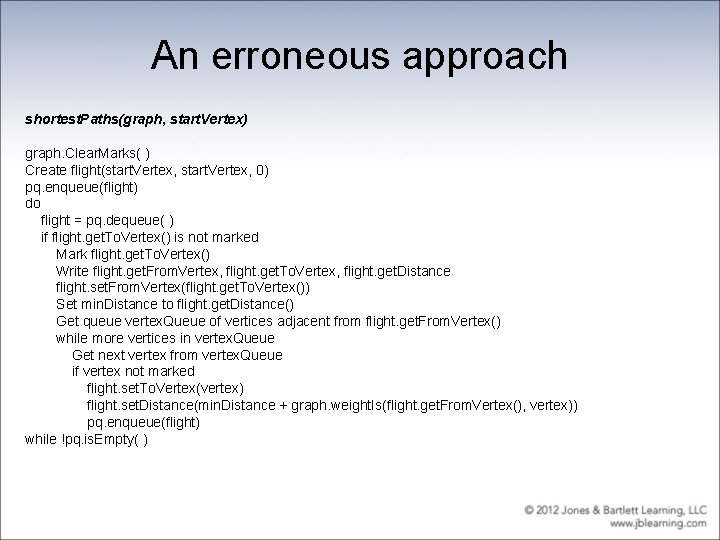 An erroneous approach

shortestPaths(graph, startVertex)

graph.ClearMarks( )
Create flight(startVertex, startVertex, 0)
pq.enqueue(flight)
do
flight = pq.dequeue( )
if flight.getToVertex() is not marked
Mark flight.getToVertex()
Write flight.getFromVertex, flight.getToVertex, flight.getDistance
flight.setFromVertex(flight.getToVertex())
Set minDistance to flight.getDistance()
Get queue vertexQueue of vertices adjacent from flight.getFromVertex()
while more vertices in vertexQueue
Get next vertex from vertexQueue
if vertex not marked
flight.setToVertex(vertex)
flight.setDistance(minDistance + graph.weightIs(flight.getFromVertex(), vertex))
pq.enqueue(flight)
while !pq.isEmpty( )

© 2012 Jones & Bartlett Learning, LLC
www.jblearning.com